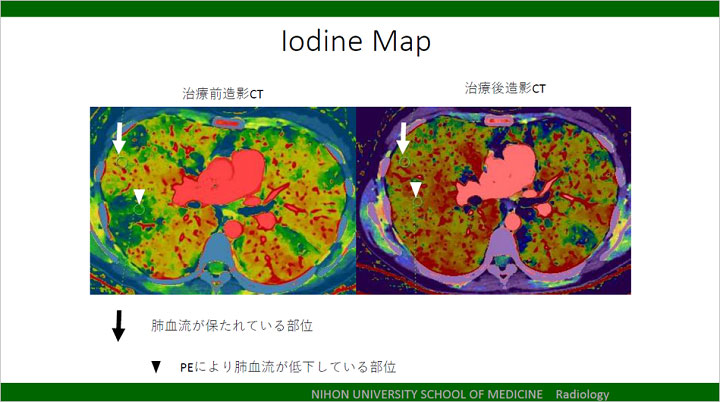 Iodine Map

治療前造影CT

治療後造影CT

肺血流が保たれている部位

▼ PEにより肺血流が低下している部位

NIHON UNIVERSITY SCHOOL OF MEDICINE Radiology